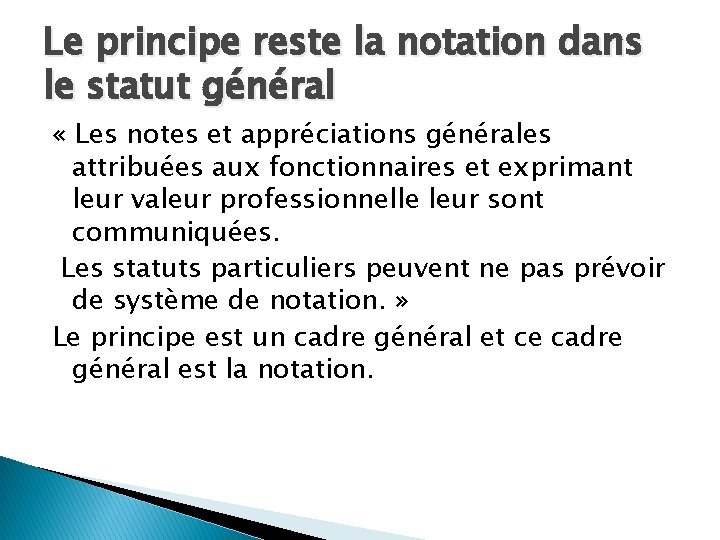 Le principe reste la notation dans le statut général

« Les notes et appréciations générales attribuées aux fonctionnaires et exprimant leur valeur professionnelle leur sont communiquées.

Les statuts particuliers peuvent ne pas prévoir de système de notation. »

Le principe est un cadre général et ce cadre général est la notation.